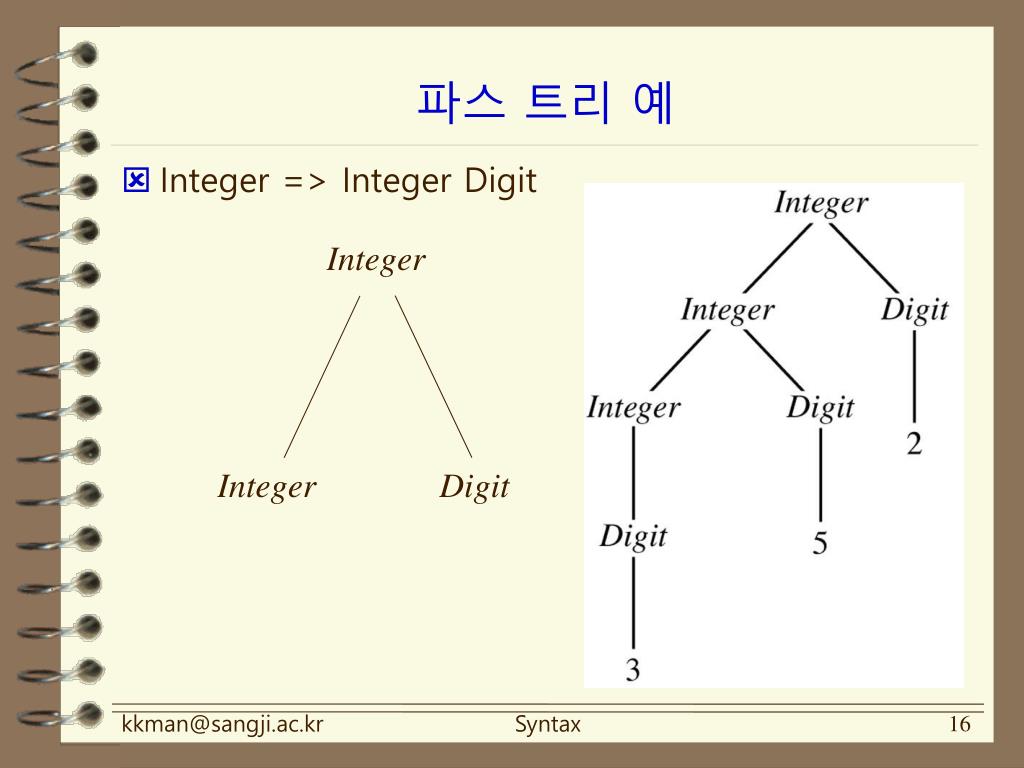 파스 트리 예

Integer => Integer Digit

Integer

Integer Digit

Integer

Integer Digit

Integer Digit 2

Digit 5

3

kkman@sangji.ac.kr Syntax 16